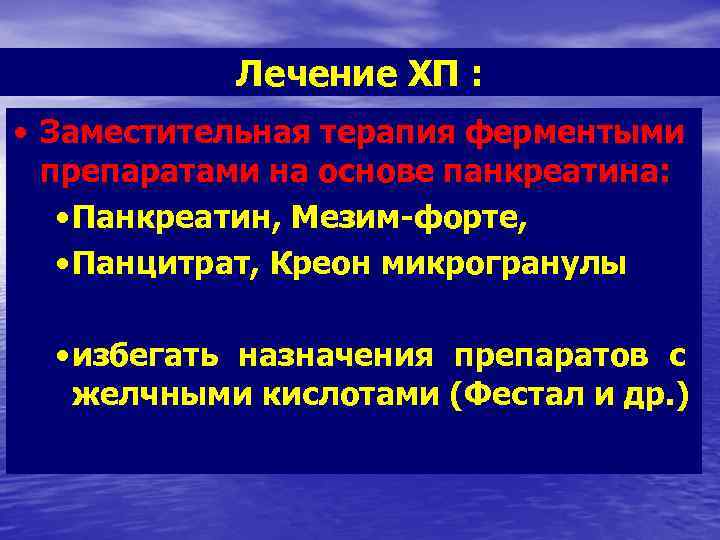 Лечение ХП :

• Заместительная терапия ферментыми препаратами на основе панкреатина:

•Панкреатин, Мезим-форте,

•Панцитрат, Креон микрогранулы

•избегать назначения препаратов с желчными кислотами (Фестал и др.)